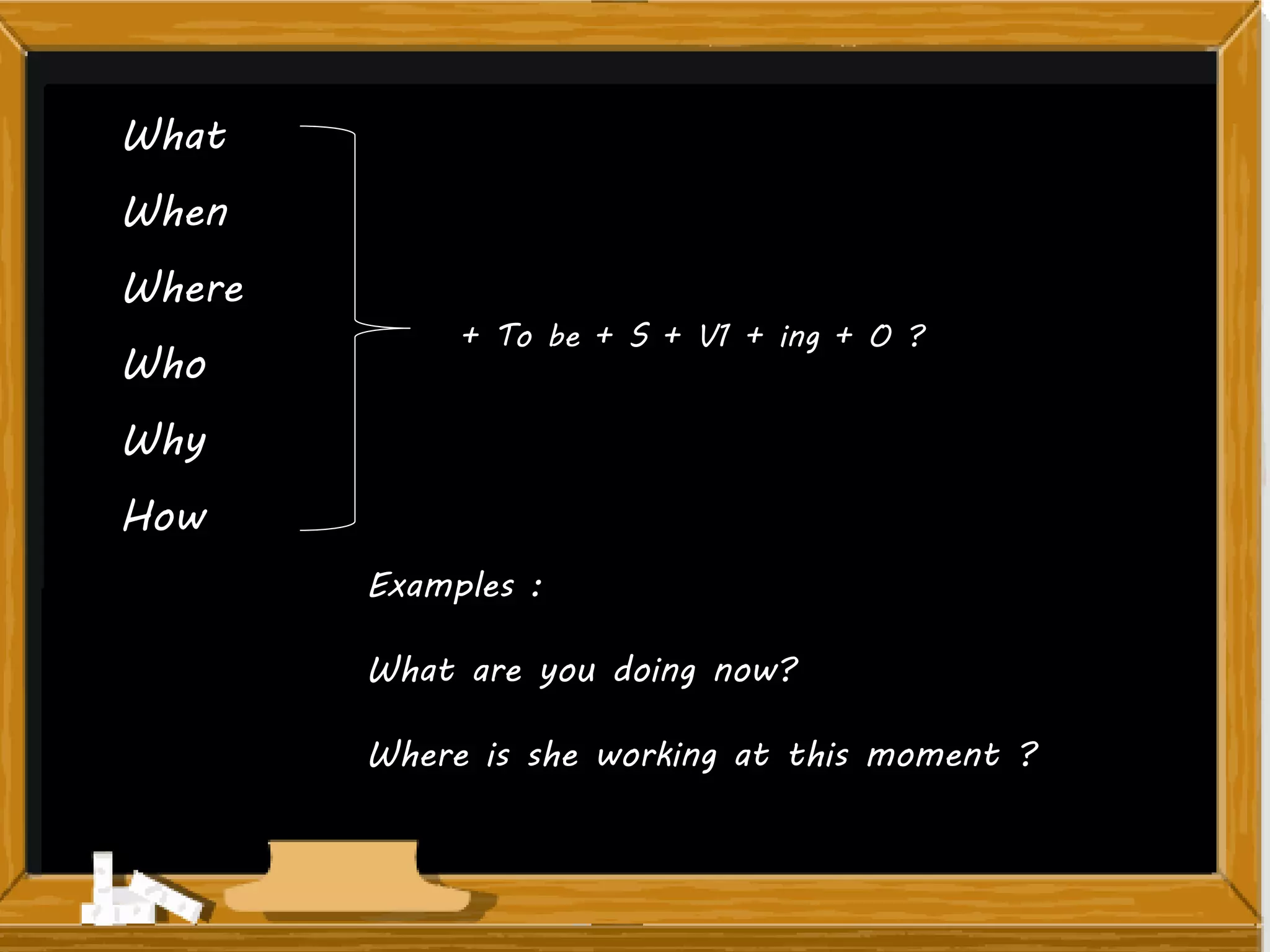 What
When
Where
Who
Why
How

+ To be + S + V1 + ing + O ?

Examples :

What are you doing now?

Where is she working at this moment ?